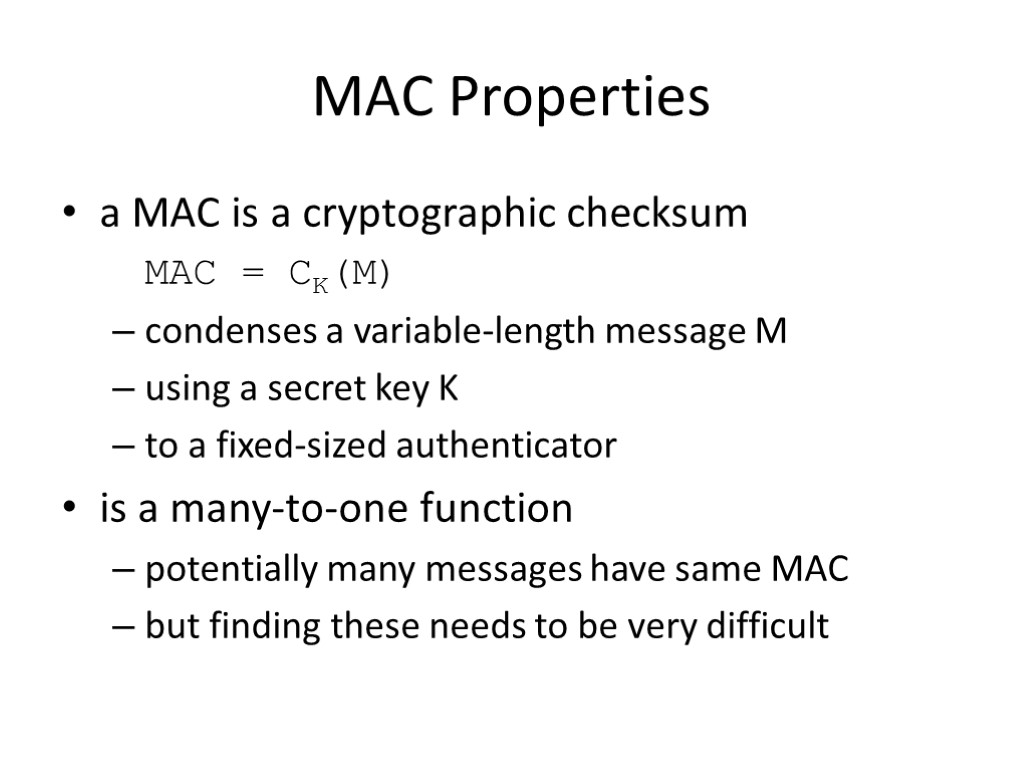 MAC Properties

• a MAC is a cryptographic checksum

$MAC = C_K(M)$

– condenses a variable-length message M
– using a secret key K
– to a fixed-sized authenticator

• is a many-to-one function

– potentially many messages have same MAC
– but finding these needs to be very difficult